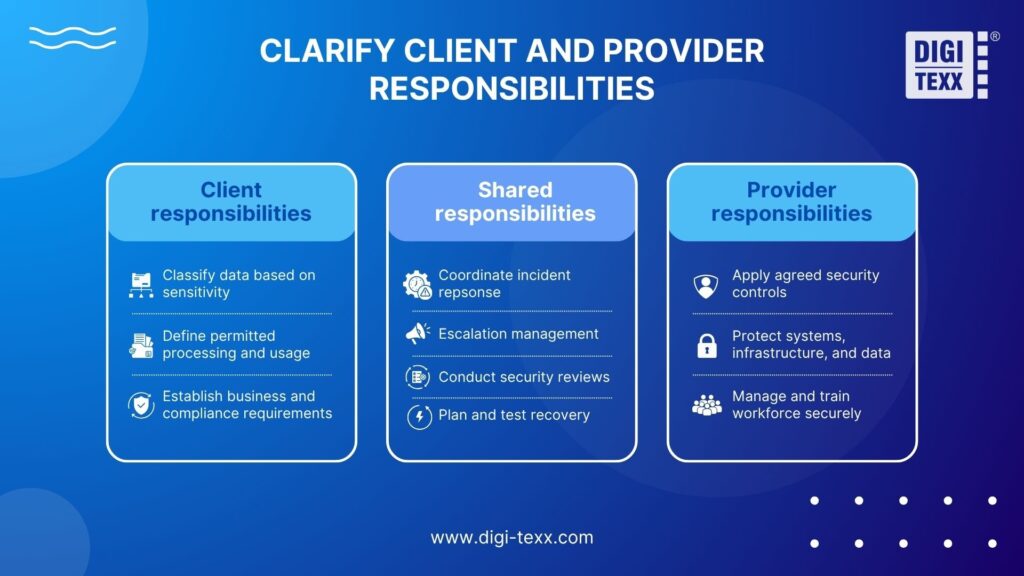 CLARIFY CLIENT AND PROVIDER RESPONSIBILITIES

DIGI TEXX ®

Client responsibilities

Classify data based on sensitivity

Define permitted processing and usage

Establish business and compliance requirements

Shared responsibilities

Coordinate incident repsonse

Escalation management

Conduct security reviews

Plan and test recovery

Provider responsibilities

Apply agreed security controls

Protect systems, infrastructure, and data

Manage and train workforce securely

www.digi-texx.com